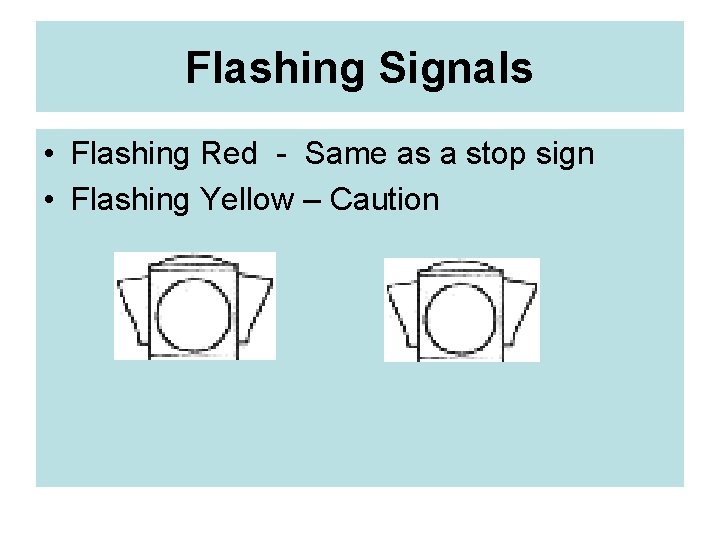 Flashing Signals

• Flashing Red - Same as a stop sign
• Flashing Yellow – Caution